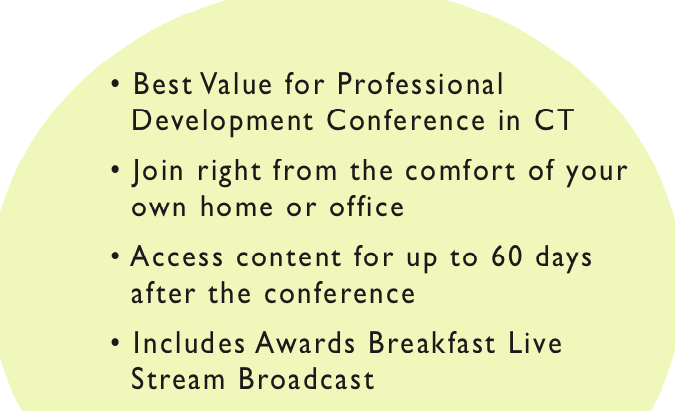 • Best Value for Professional Development Conference in CT

• Join right from the comfort of your own home or office

• Access content for up to 60 days after the conference

• Includes Awards Breakfast Live Stream Broadcast